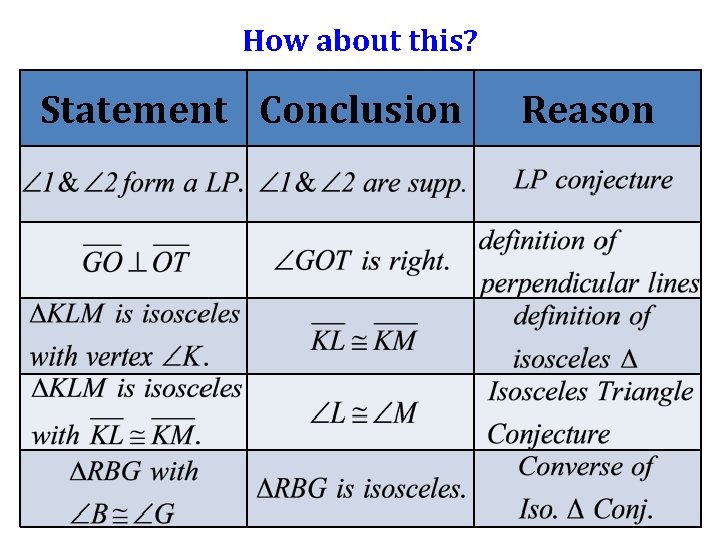 How about this?

| Statement | Conclusion | Reason |
|---|---|---|
| $\angle 1 \& \angle 2$ form a LP. | $\angle 1 \& \angle 2$ are supp. | LP conjecture |
| $\overline{GO} \perp \overline{OT}$ | $\angle GOT$ is right. | definition of perpendicular lines |
| $\Delta KLM$ is isosceles with vertex $\angle K$. | $\overline{KL} \cong \overline{KM}$ | definition of isosceles $\Delta$ |
| $\Delta KLM$ is isosceles with $\overline{KL} \cong \overline{KM}$. | $\angle L \cong \angle M$ | Isosceles Triangle Conjecture |
| $\Delta RBG$ with $\angle B \cong \angle G$ | $\Delta RBG$ is isosceles. | Converse of Iso. $\Delta$ Conj. |